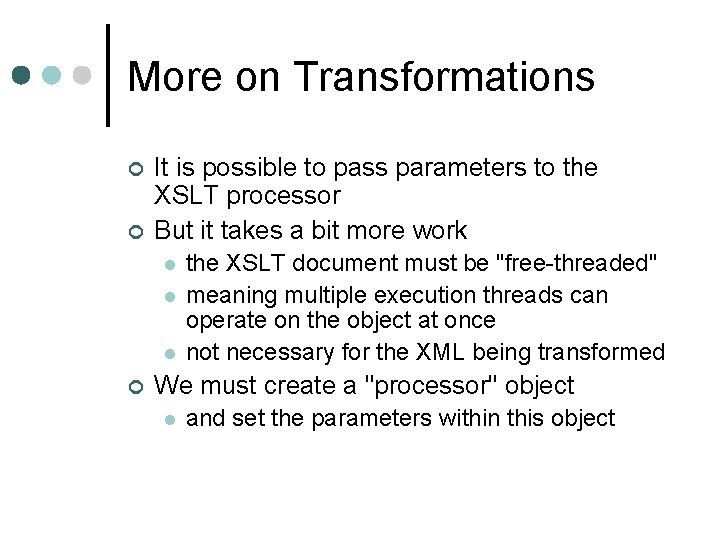 More on Transformations

It is possible to pass parameters to the XSLT processor

But it takes a bit more work

the XSLT document must be "free-threaded"

meaning multiple execution threads can operate on the object at once

not necessary for the XML being transformed

We must create a "processor" object

and set the parameters within this object